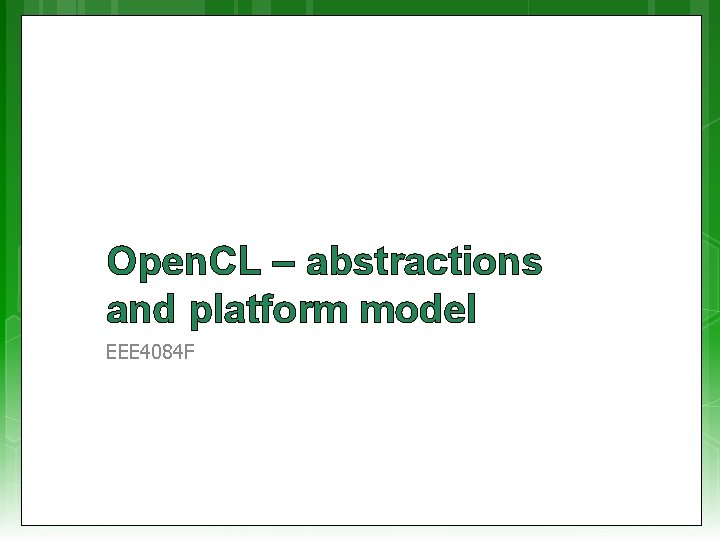 OpenCL – abstractions and platform model

EEE4084F